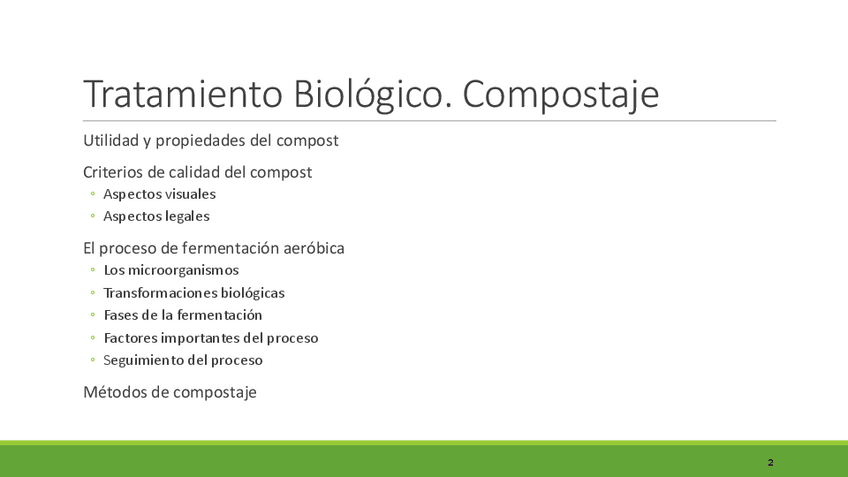 Tratamiento Biológico. Compostaje

Utilidad y propiedades del compost

Criterios de calidad del compost
◦ Aspectos visuales
◦ Aspectos legales

El proceso de fermentación aeróbica
◦ Los microorganismos
◦ Transformaciones biológicas
◦ Fases de la fermentación
◦ Factores importantes del proceso
◦ Seguimiento del proceso

Métodos de compostaje

2